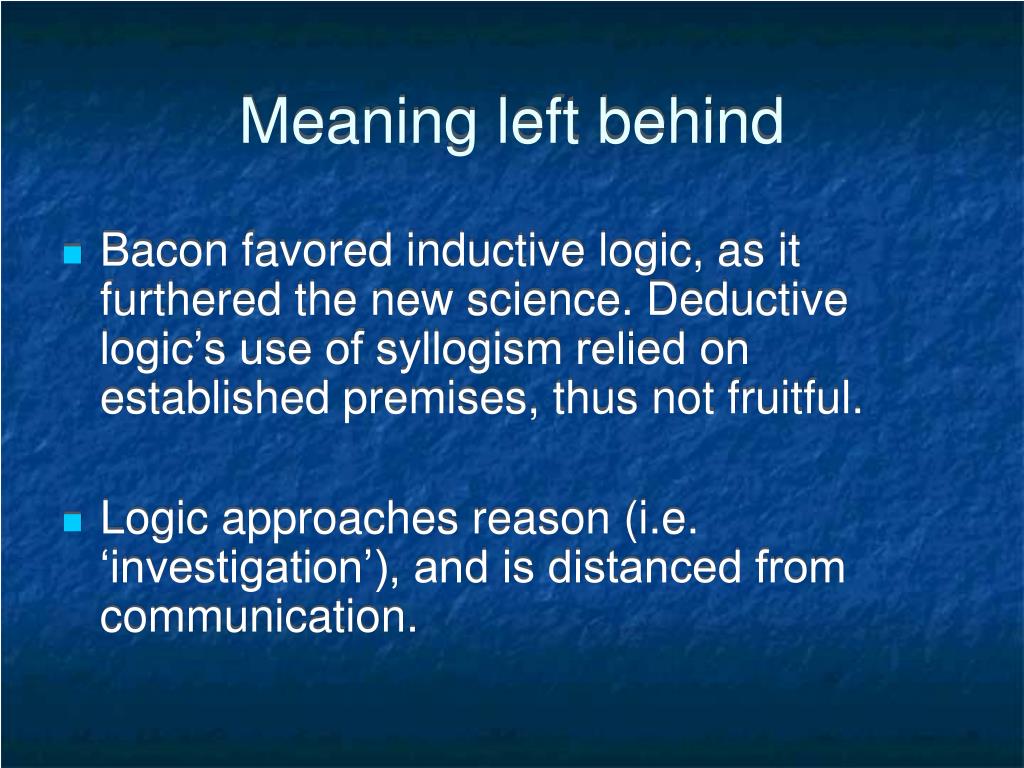 Meaning left behind

Bacon favored inductive logic, as it furthered the new science. Deductive logic’s use of syllogism relied on established premises, thus not fruitful.

Logic approaches reason (i.e. ‘investigation’), and is distanced from communication.